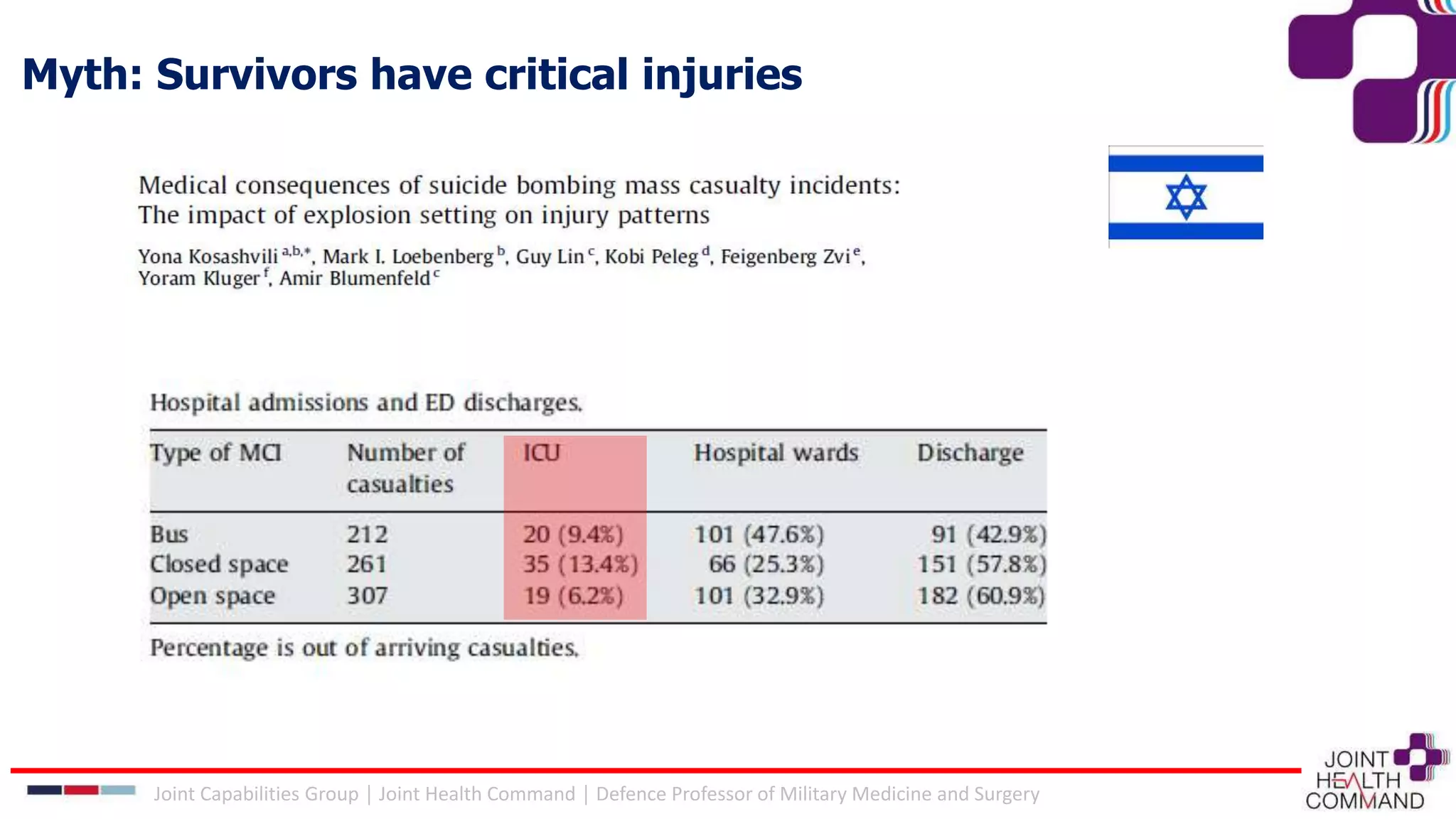 Myth: Survivors have critical injuries

Medical consequences of suicide bombing mass casualty incidents: The impact of explosion setting on injury patterns

Yona Kosashvili $^{a,b,*}$, Mark I. Loebenberg $^{b}$, Guy Lin $^{c}$, Kobi Peleg $^{d}$, Feigenberg Zvi $^{e}$, Yoram Kluger $^{f}$, Amir Blumenfeld $^{c}$

Hospital admissions and ED discharges.

| Type of MCI | Number of casualties | ICU | Hospital wards | Discharge |
|---|---|---|---|---|
| Bus | 212 | 20 (9.4%) | 101 (47.6%) | 91 (42.9%) |
| Closed space | 261 | 35 (13.4%) | 66 (25.3%) | 151 (57.8%) |
| Open space | 307 | 19 (6.2%) | 101 (32.9%) | 182 (60.9%) |

Percentage is out of arriving casualties.

Joint Capabilities Group | Joint Health Command | Defence Professor of Military Medicine and Surgery

JOINT HEALTH COMMAND